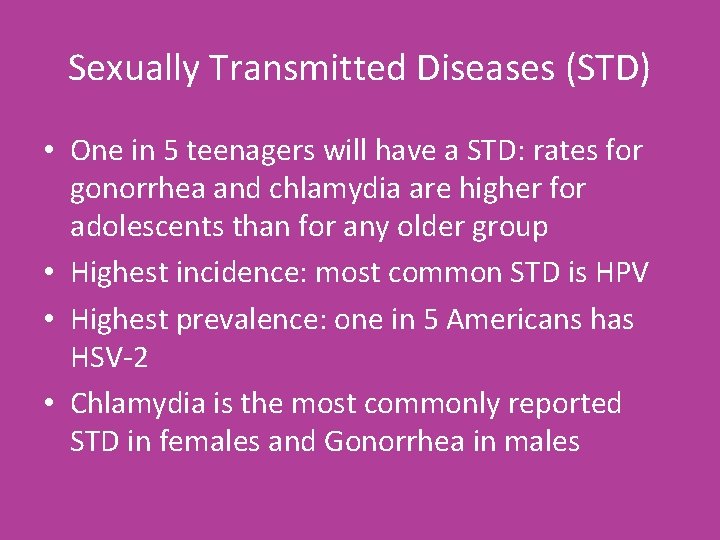 Sexually Transmitted Diseases (STD)

• One in 5 teenagers will have a STD: rates for gonorrhea and chlamydia are higher for adolescents than for any older group
• Highest incidence: most common STD is HPV
• Highest prevalence: one in 5 Americans has HSV-2
• Chlamydia is the most commonly reported STD in females and Gonorrhea in males